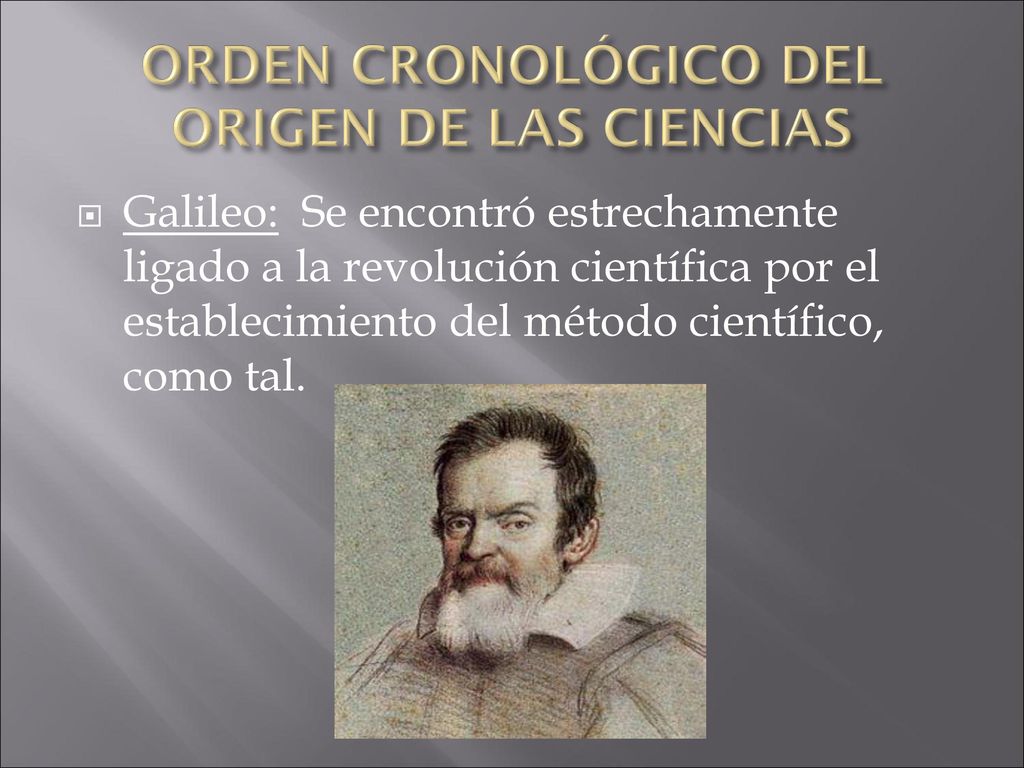 ORDEN CRONOLÓGICO DEL ORIGEN DE LAS CIENCIAS

Galileo: Se encontró estrechamente ligado a la revolución científica por el establecimiento del método científico, como tal.